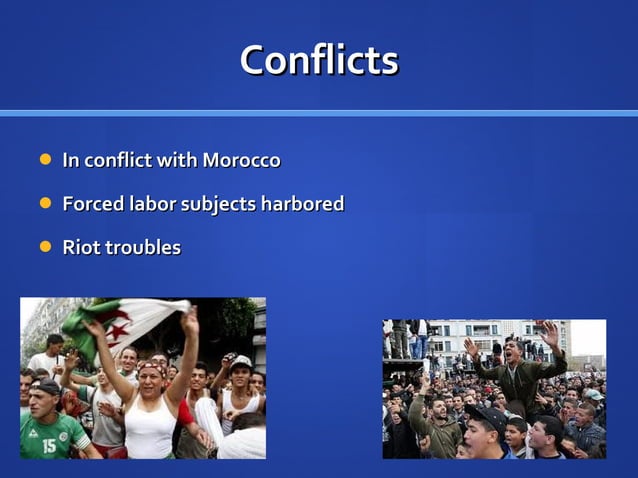 Conflicts

In conflict with Morocco

Forced labor subjects harbored

Riot troubles

15